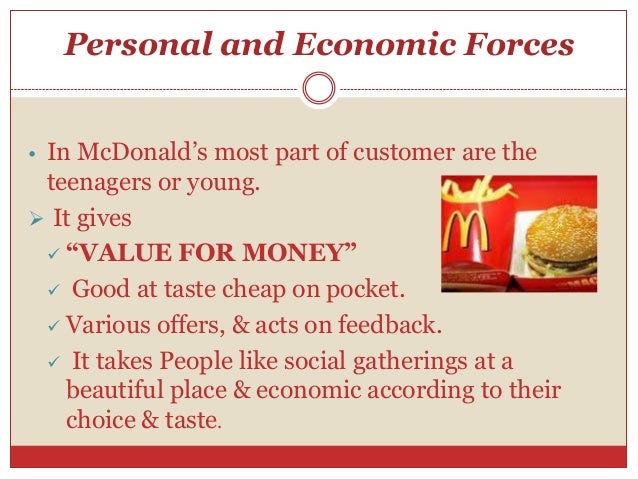 Personal and Economic Forces

• In McDonald's most part of customer are the teenagers or young.

➢ It gives

✓ "VALUE FOR MONEY"

✓ Good at taste cheap on pocket.

✓ Various offers, & acts on feedback.

✓ It takes People like social gatherings at a beautiful place & economic according to their choice & taste.